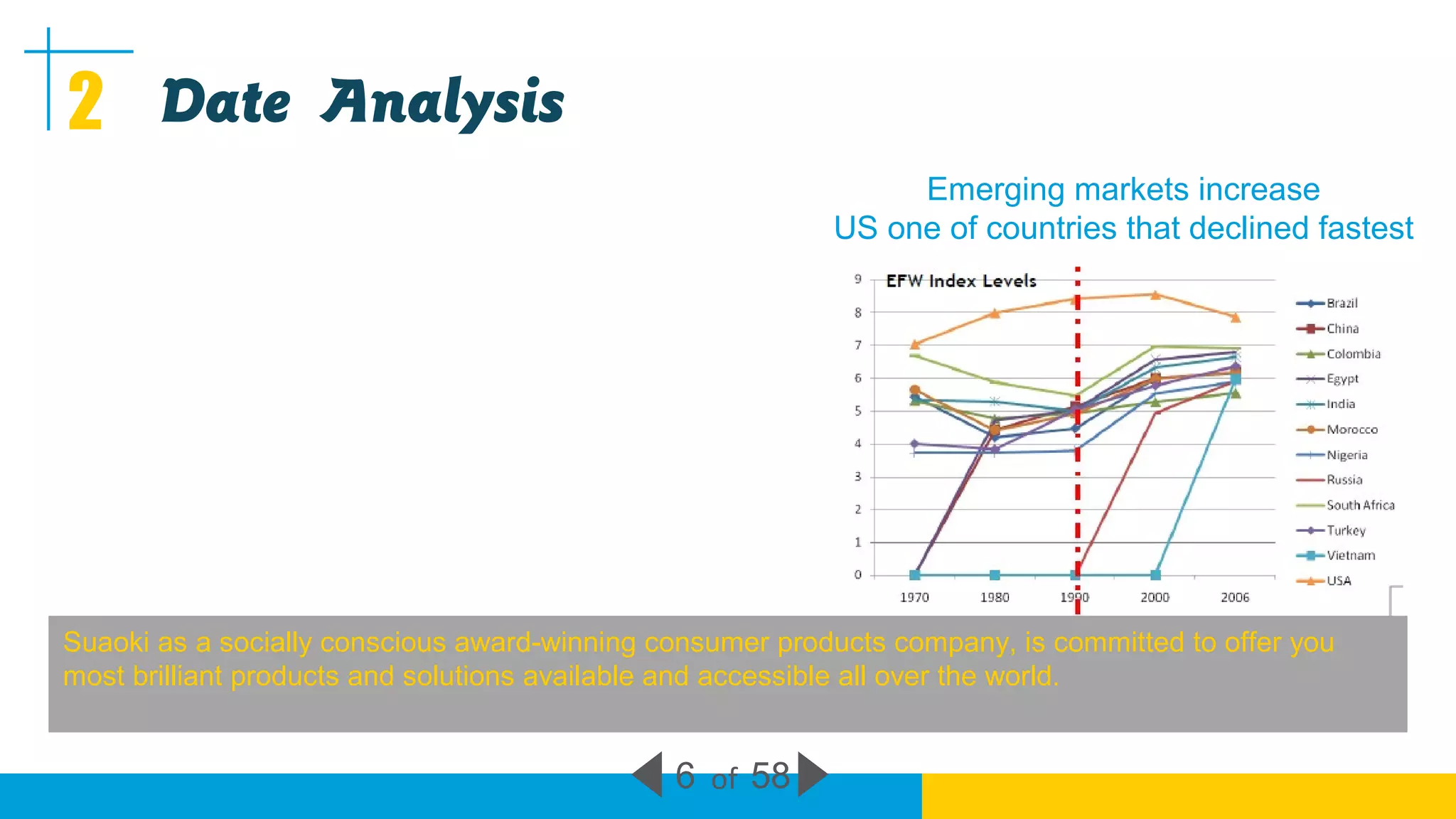 2 Date Analysis

Emerging markets increase
US one of countries that declined fastest

EFW Index Levels

9
8
7
6
5
4
3
2
1
0

1970 1980 1990 2000 2006

Brazil
China
Colombia
Egypt
India
Morocco
Nigeria
Russia
South Africa
Turkey
Vietnam
USA

Suaoki as a socially conscious award-winning consumer products company, is committed to offer you most brilliant products and solutions available and accessible all over the world.

6 of 58